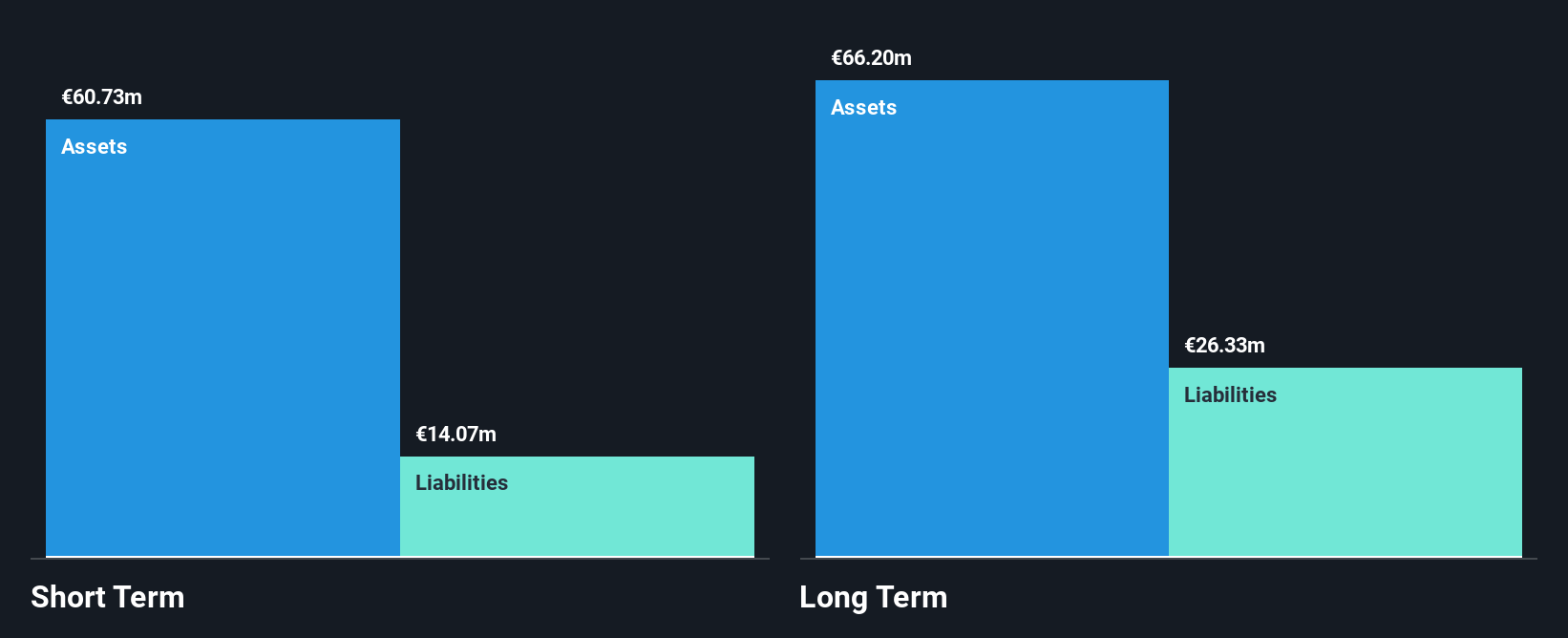 €60.73m
Assets
€14.07m
Liabilities
Short Term

€66.20m
Assets
€26.33m
Liabilities
Long Term